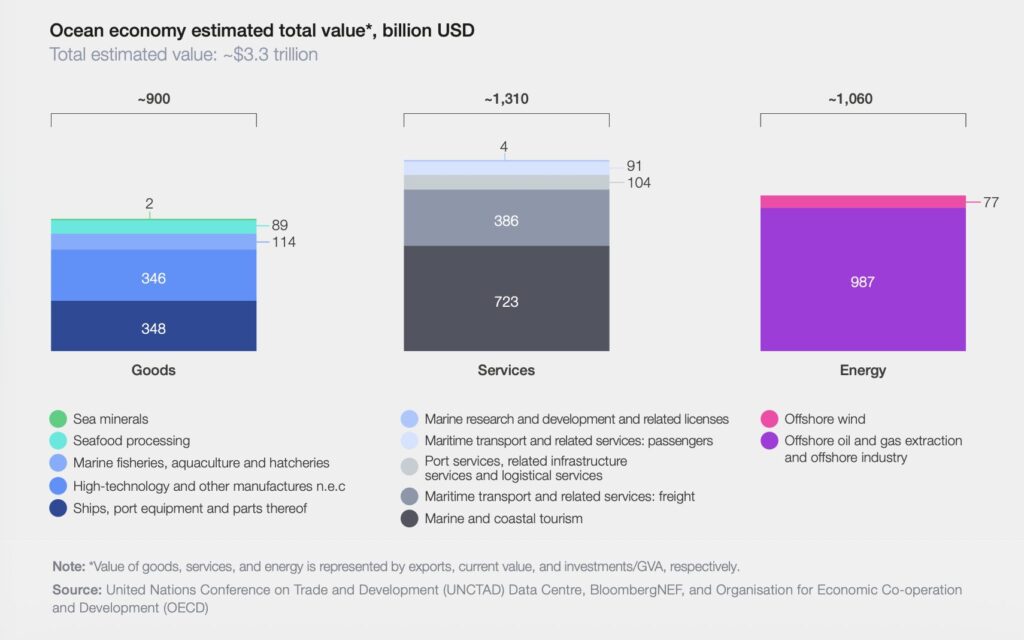 Ocean economy estimated total value*, billion USD
Total estimated value: ~$3.3 trillion

~900

2
89
114
346
348

Goods

~1,310

4
91
104
386
723

Services

~1,060

77
987

Energy

Sea minerals
Seafood processing
Marine fisheries, aquaculture and hatcheries
High-technology and other manufactures n.e.c
Ships, port equipment and parts thereof

Marine research and development and related licenses
Maritime transport and related services: passengers
Port services, related infrastructure services and logistical services
Maritime transport and related services: freight
Marine and coastal tourism

Offshore wind
Offshore oil and gas extraction and offshore industry

Note: *Value of goods, services, and energy is represented by exports, current value, and investments/GVA, respectively.

Source: United Nations Conference on Trade and Development (UNCTAD) Data Centre, BloombergNEF, and Organisation for Economic Co-operation and Development (OECD)